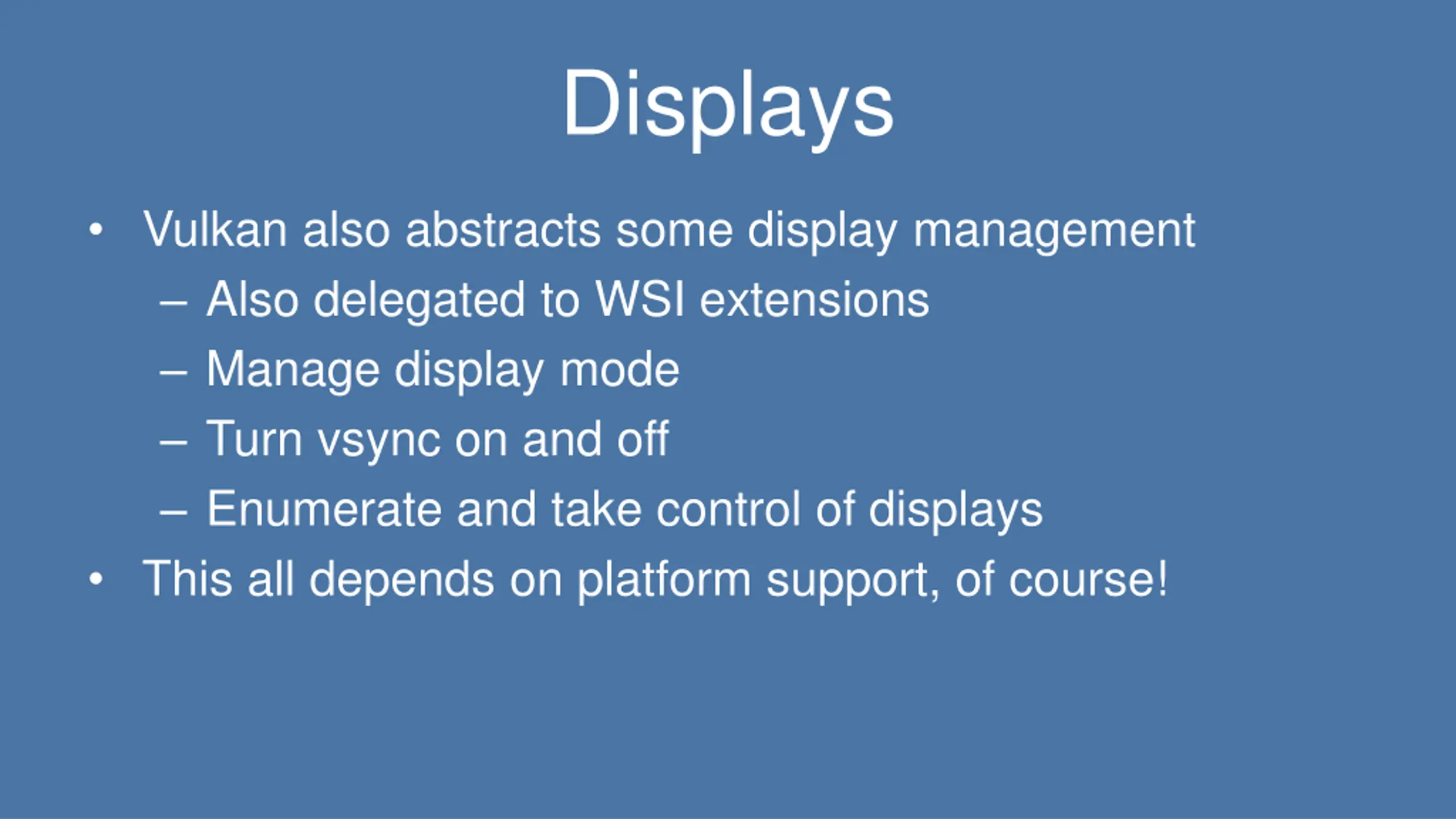 Displays

• Vulkan also abstracts some display management
  – Also delegated to WSI extensions
  – Manage display mode
  – Turn vsync on and off
  – Enumerate and take control of displays
• This all depends on platform support, of course!